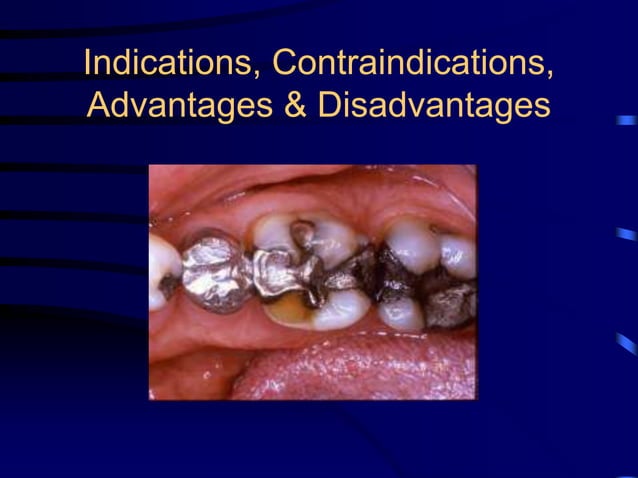 Indications, Contraindications, Advantages & Disadvantages